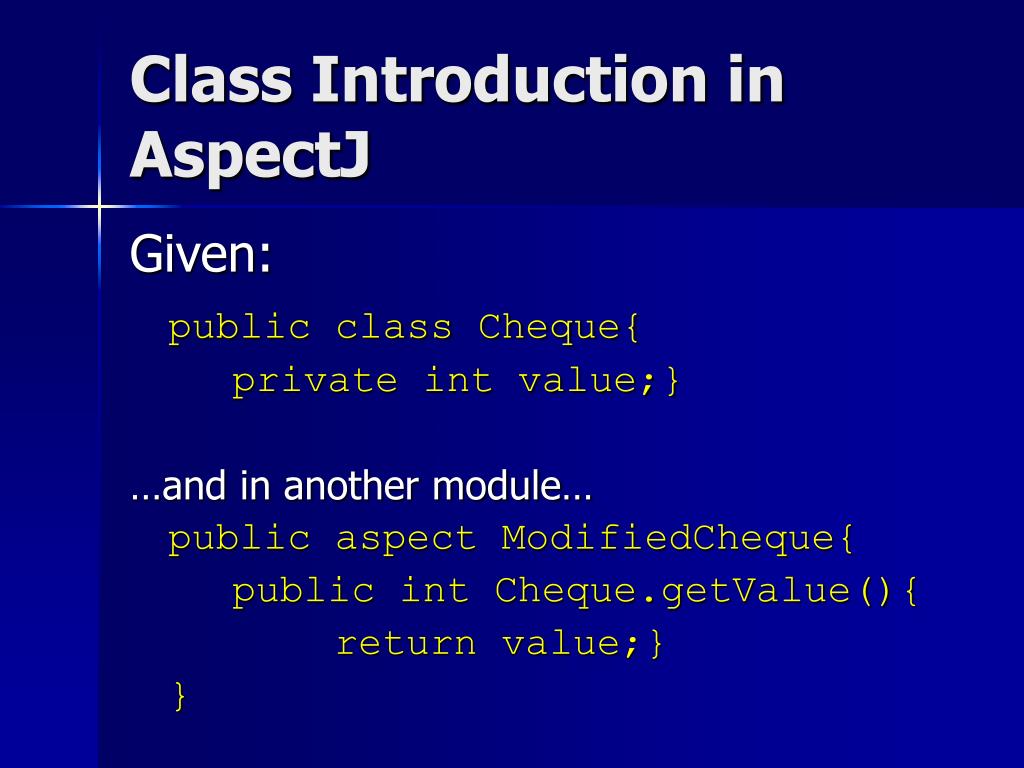 Class Introduction in AspectJ

Given:

public class Cheque{
   private int value;}

…and in another module…

public aspect ModifiedCheque{
   public int Cheque.getValue(){
        return value;}
}